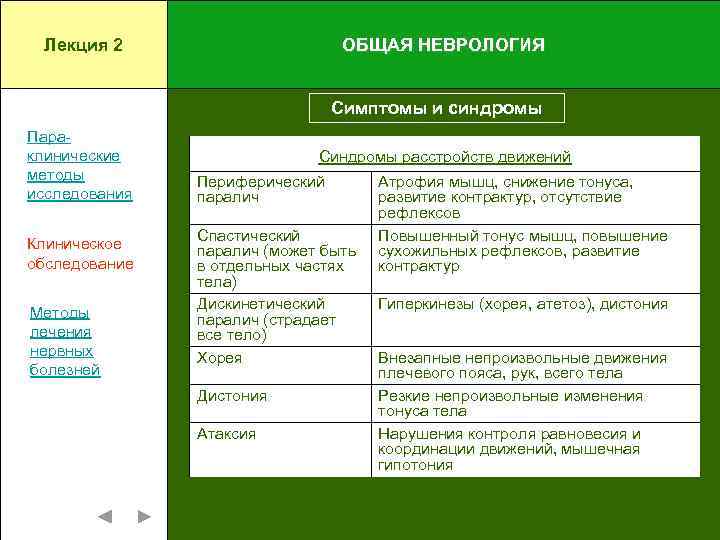 Лекция 2

ОБЩАЯ НЕВРОЛОГИЯ

Пара-клинические методы исследования

Клиническое обследование

Методы лечения нервных болезней

Симптомы и синдромы

| Синдромы расстройств движений | |
|---|---|
| Периферический паралич | Атрофия мышц, снижение тонуса, развитие контрактур, отсутствие рефлексов |
| Спастический паралич (может быть в отдельных частях тела) | Повышенный тонус мышц, повышение сухожильных рефлексов, развитие контрактур |
| Дискинетический паралич (страдает все тело) | Гиперкинезы (хорея, атетоз), дистония |
| Хорея | Внезапные непроизвольные движения плечевого пояса, рук, всего тела |
| Дистония | Резкие непроизвольные изменения тонуса тела |
| Атаксия | Нарушения контроля равновесия и координации движений, мышечная гипотония |